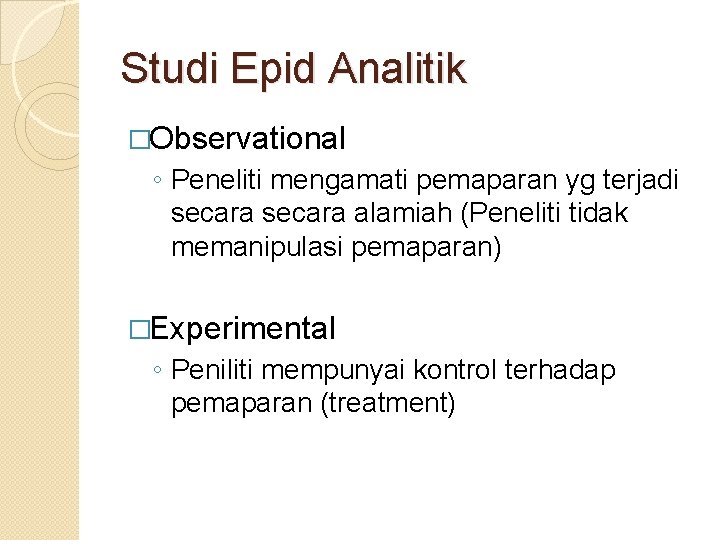 Studi Epid Analitik

□Observational
◦ Peneliti mengamati pemaparan yg terjadi secara secara alamiah (Peneliti tidak memanipulasi pemaparan)

□Experimental
◦ Peniliti mempunyai kontrol terhadap pemaparan (treatment)